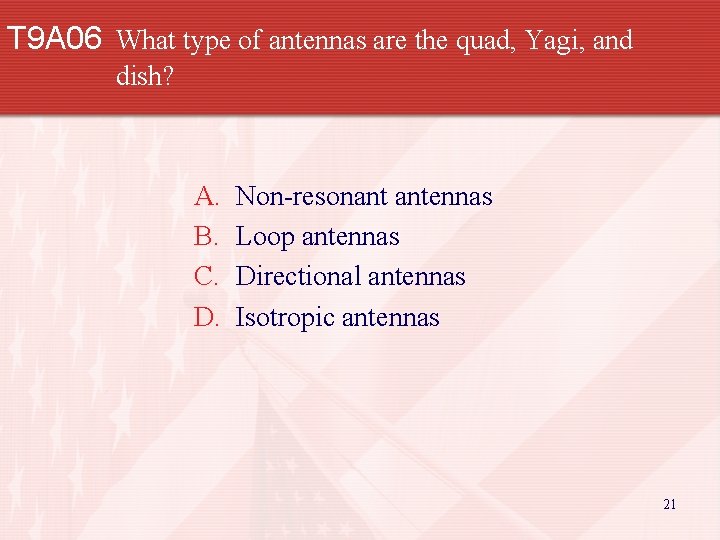 T9A06 What type of antennas are the quad, Yagi, and dish?

A. Non-resonant antennas
B. Loop antennas
C. Directional antennas
D. Isotropic antennas

21